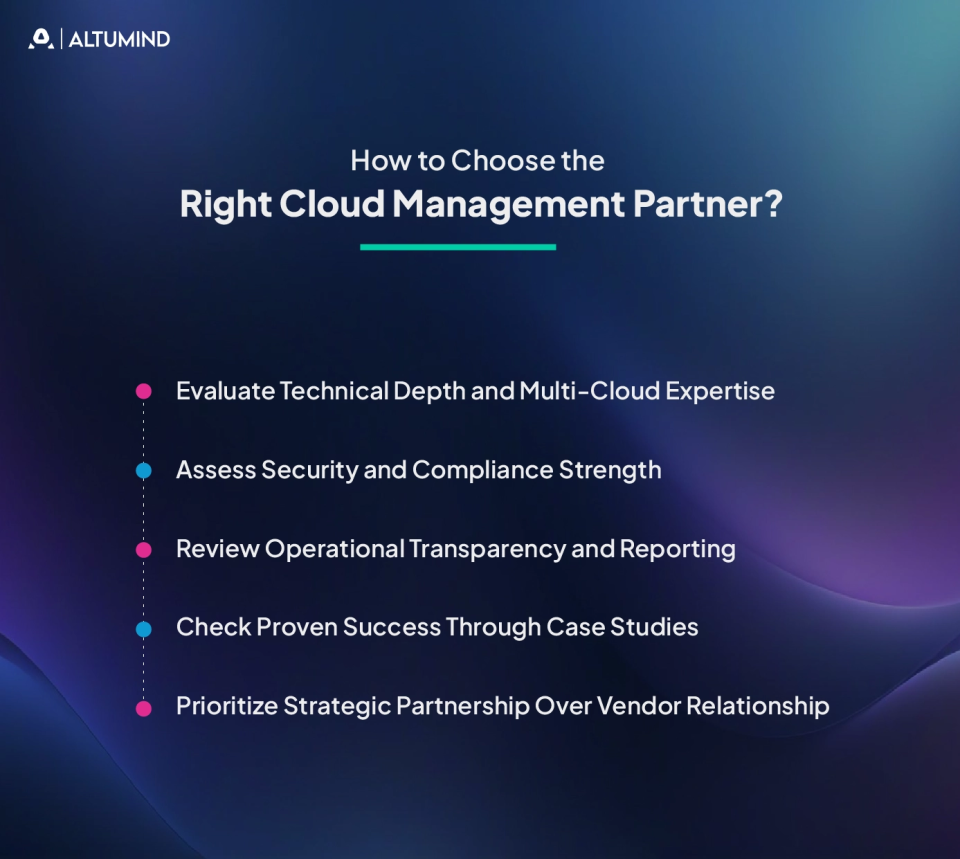 ALTUMIND

How to Choose the
Right Cloud Management Partner?

Evaluate Technical Depth and Multi-Cloud Expertise

Assess Security and Compliance Strength

Review Operational Transparency and Reporting

Check Proven Success Through Case Studies

Prioritize Strategic Partnership Over Vendor Relationship